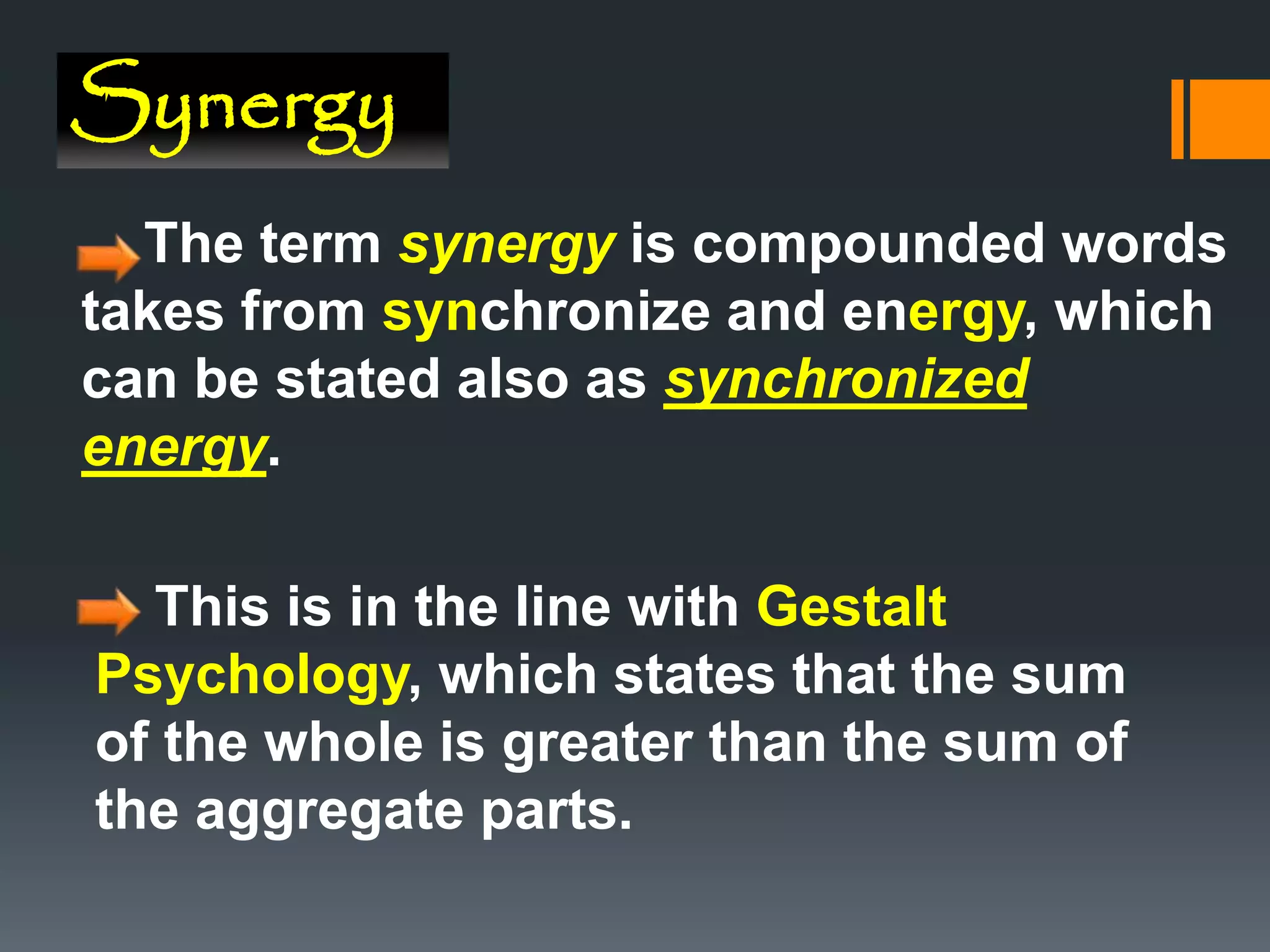 Synergy

The term synergy is compounded words takes from synchronize and energy, which can be stated also as synchronized energy.

This is in the line with Gestalt Psychology, which states that the sum of the whole is greater than the sum of the aggregate parts.